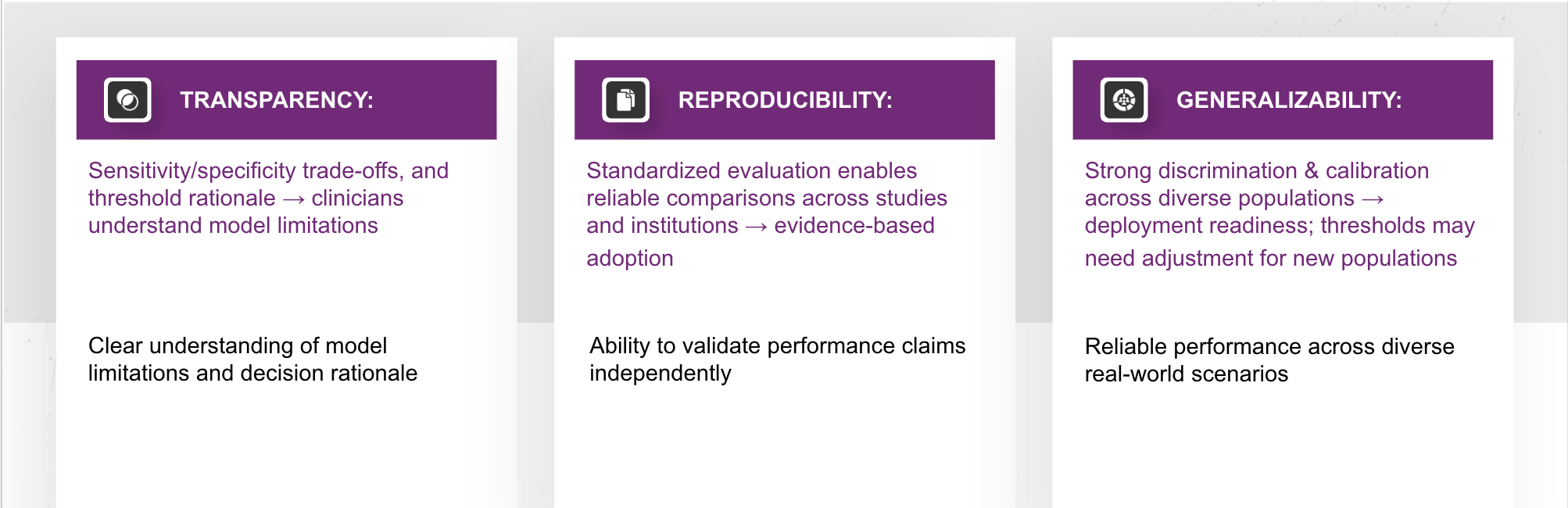 TRANSPARENCY:

Sensitivity/specificity trade-offs, and threshold rationale → clinicians understand model limitations

Clear understanding of model limitations and decision rationale

REPRODUCIBILITY:

Standardized evaluation enables reliable comparisons across studies and institutions → evidence-based adoption

Ability to validate performance claims independently

GENERALIZABILITY:

Strong discrimination & calibration across diverse populations → deployment readiness; thresholds may need adjustment for new populations

Reliable performance across diverse real-world scenarios